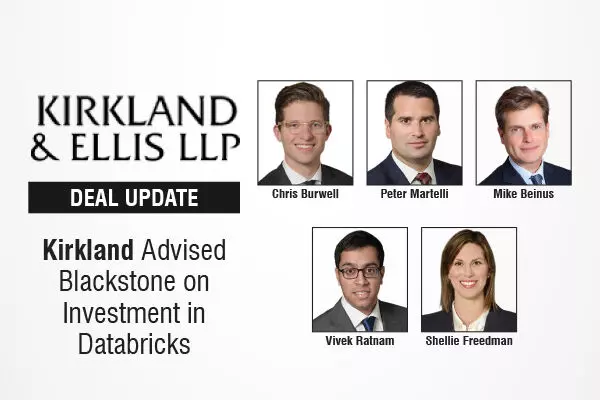 KIRKLAND & ELLIS LLP

DEAL UPDATE

Kirkland Advised Blackstone on Investment in Databricks

Chris Burwell

Peter Martelli

Mike Beinus

Vivek Ratnam

Shellie Freedman